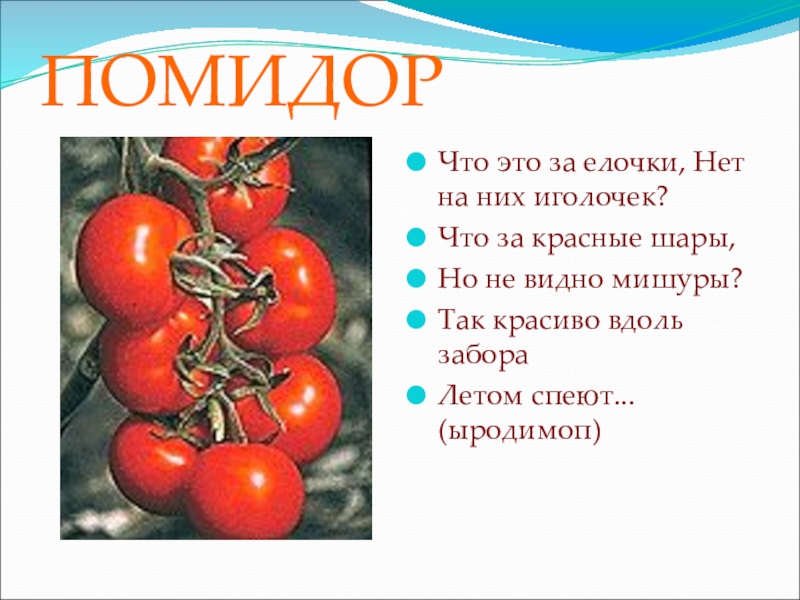 ПОМИДОР

Что это за елочки, Нет на них иголочек?

Что за красные шары,

Но не видно мишуры?

Так красиво вдоль забора

Летом спеют... (ыродимоп)